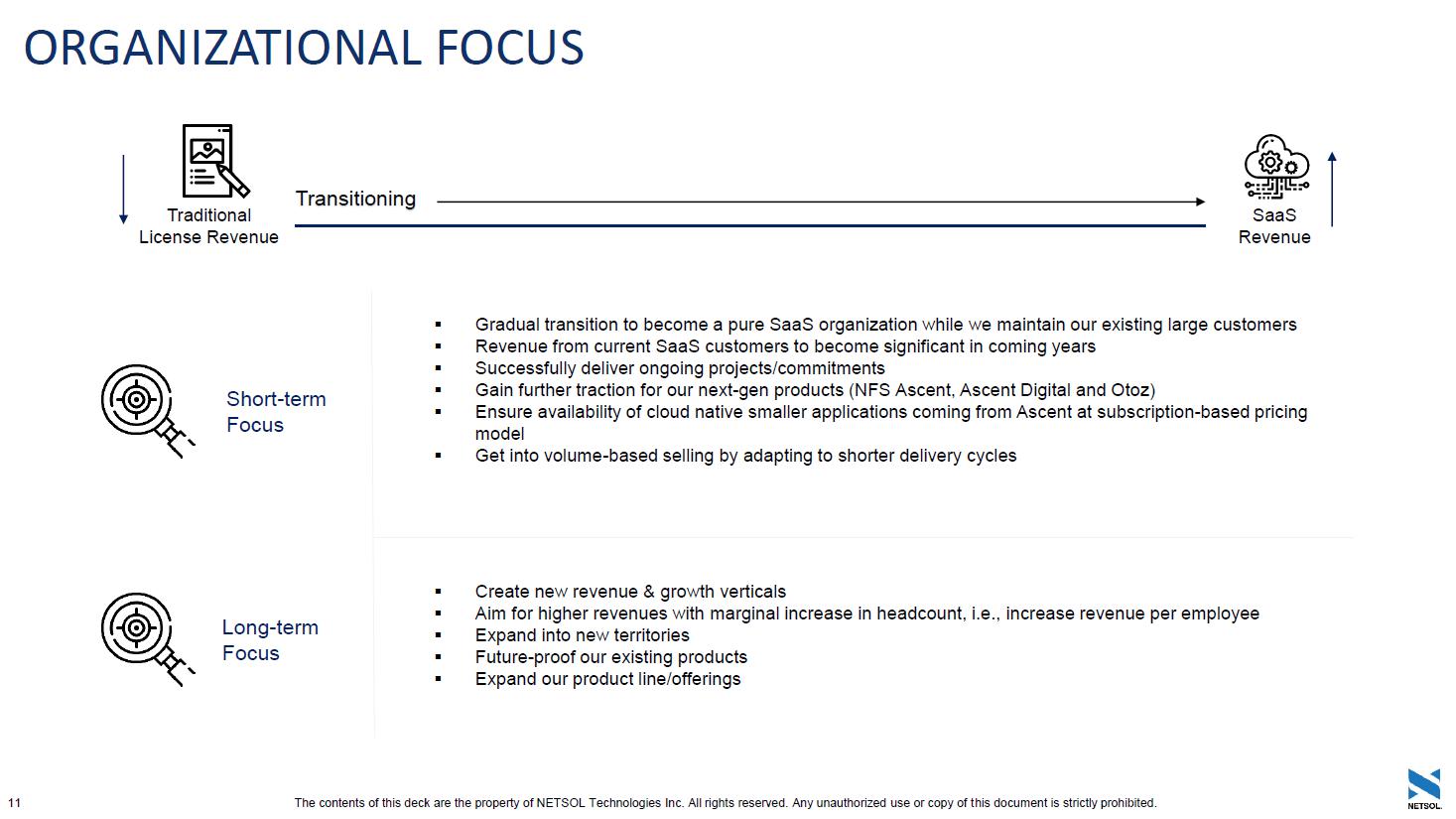 ORGANIZATIONAL FOCUS

Traditional License Revenue

Transitioning

SaaS Revenue

Short-term Focus

▪ Gradual transition to become a pure SaaS organization while we maintain our existing large customers
▪ Revenue from current SaaS customers to become significant in coming years
▪ Successfully deliver ongoing projects/commitments
▪ Gain further traction for our next-gen products (NFS Ascent, Ascent Digital and Otoz)
▪ Ensure availability of cloud native smaller applications coming from Ascent at subscription-based pricing model
▪ Get into volume-based selling by adapting to shorter delivery cycles

Long-term Focus

▪ Create new revenue & growth verticals
▪ Aim for higher revenues with marginal increase in headcount, i.e., increase revenue per employee
▪ Expand into new territories
▪ Future-proof our existing products
▪ Expand our product line/offerings

11

The contents of this deck are the property of NETSOL Technologies Inc. All rights reserved. Any unauthorized use or copy of this document is strictly prohibited.

NETSOL